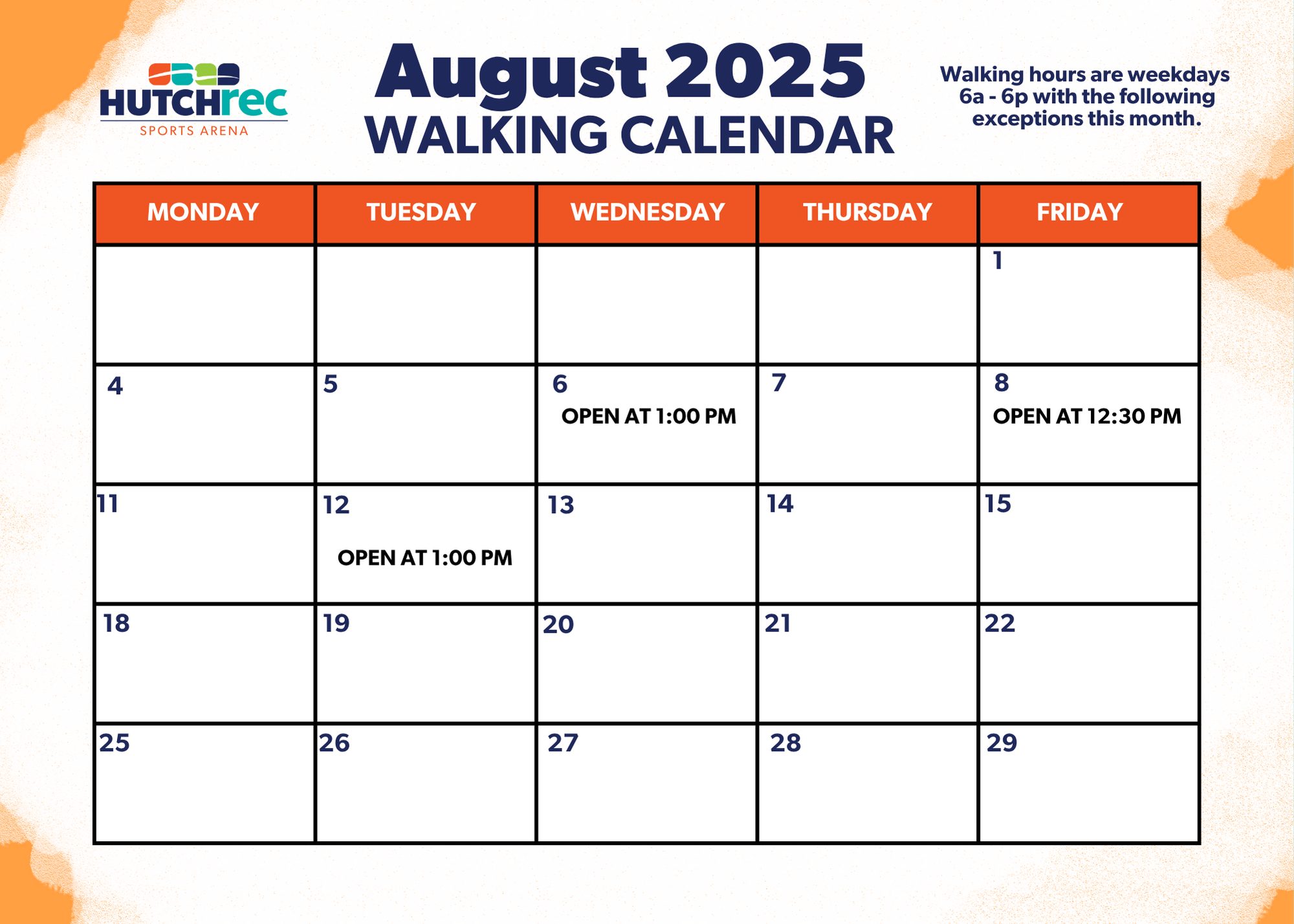 HUTCHrec
SPORTS ARENA

August 2025
WALKING CALENDAR

Walking hours are weekdays 6a - 6p with the following exceptions this month.

| MONDAY | TUESDAY | WEDNESDAY | THURSDAY | FRIDAY |
|---|---|---|---|---|
| | | | | 1 |
| 4 | 5 | 6 OPEN AT 1:00 PM | 7 | 8 OPEN AT 12:30 PM |
| 11 | 12 OPEN AT 1:00 PM | 13 | 14 | 15 |
| 18 | 19 | 20 | 21 | 22 |
| 25 | 26 | 27 | 28 | 29 |